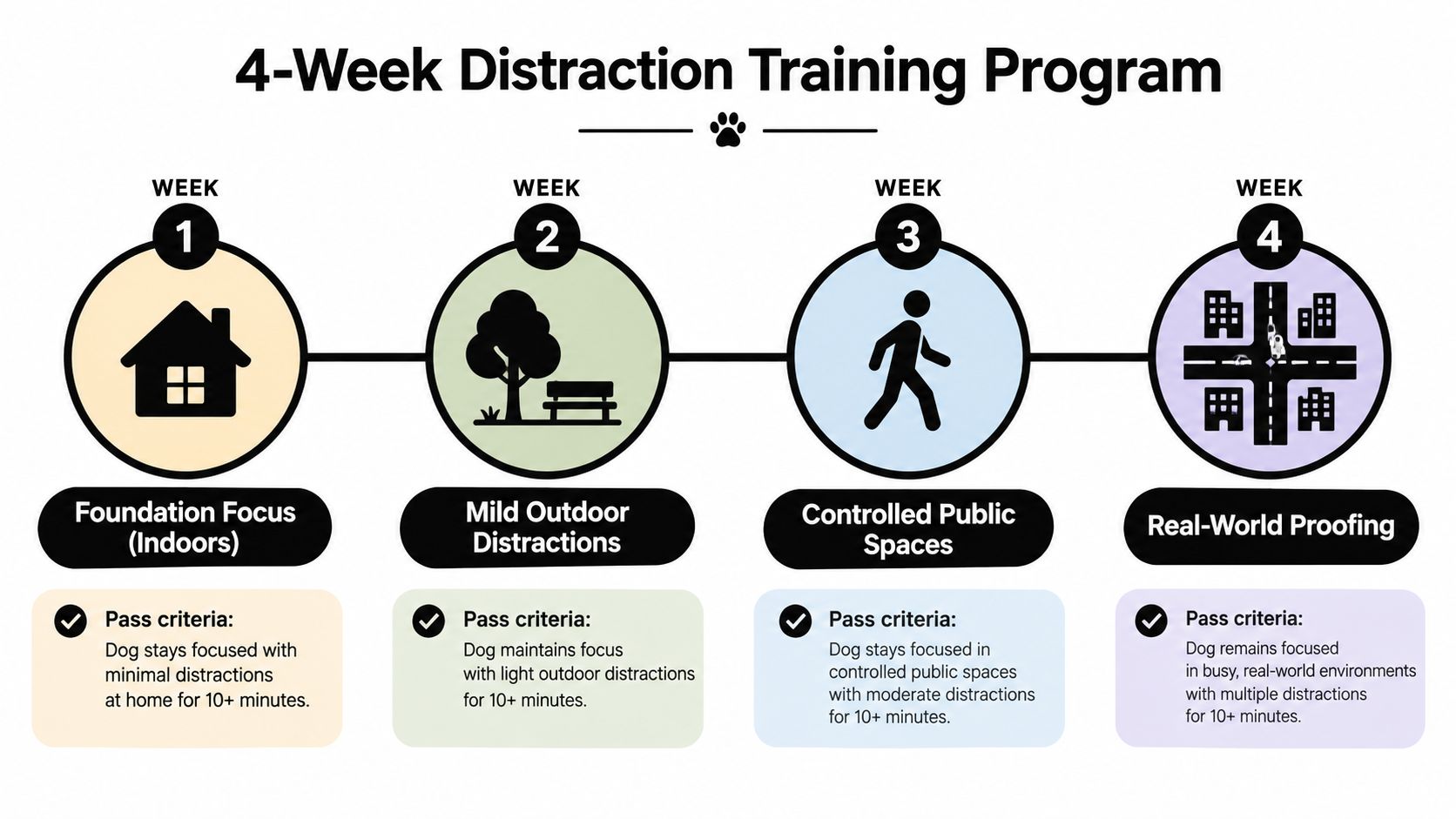 4-Week Distraction Training Program

WEEK
1

Foundation Focus (Indoors)

Pass criteria:
Dog stays focused with minimal distractions at home for 10+ minutes.

WEEK
2

Mild Outdoor Distractions

Pass criteria:
Dog maintains focus with light outdoor distractions for 10+ minutes.

WEEK
3

Controlled Public Spaces

Pass criteria:
Dog stays focused in controlled public spaces with moderate distractions for 10+ minutes.

WEEK
4

Real-World Proofing

Pass criteria:
Dog remains focused in busy, real-world environments with multiple distractions for 10+ minutes.